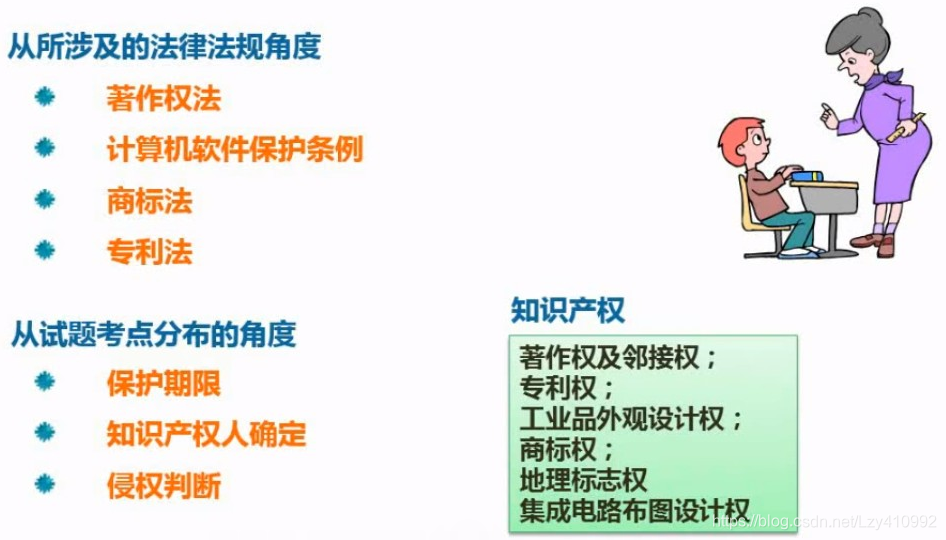 从所涉及的法律法规角度

著作权法

计算机软件保护条例

商标法

专利法

从试题考点分布的角度

保护期限

知识产权人确定

侵权判断

知识产权

著作权及邻接权；
专利权；
工业品外观设计权；
商标权；
地理标志权
集成电路布图设计权

https://blog.csdn.net/Lzy410992